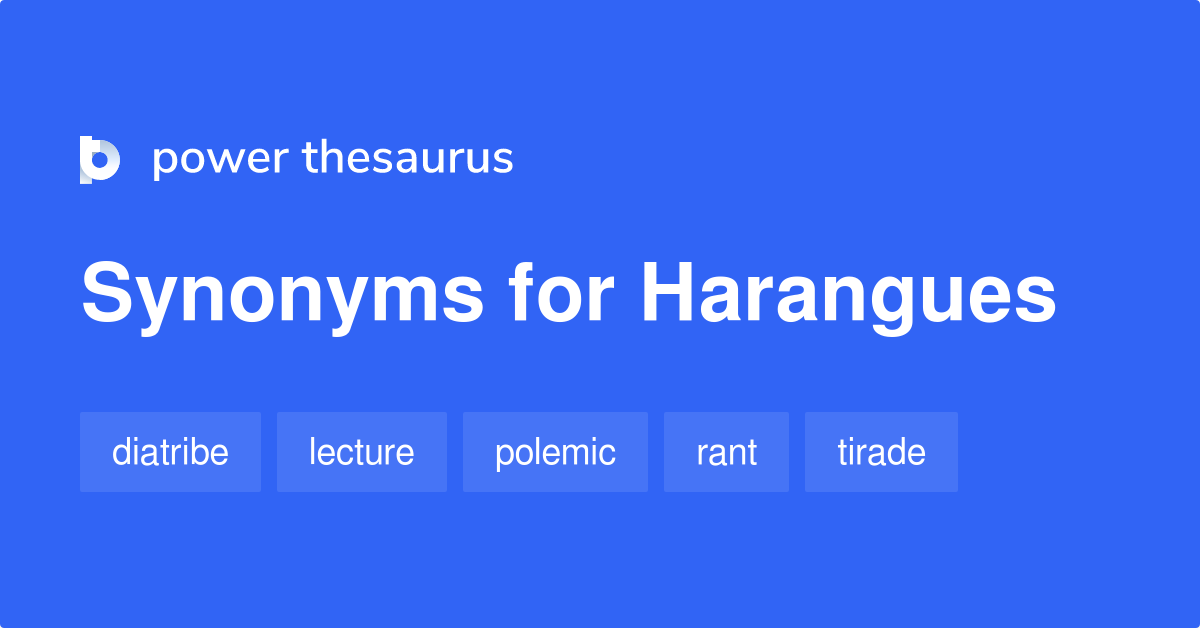 power thesaurus

Synonyms for Harangues

diatribe

lecture

polemic

rant

tirade